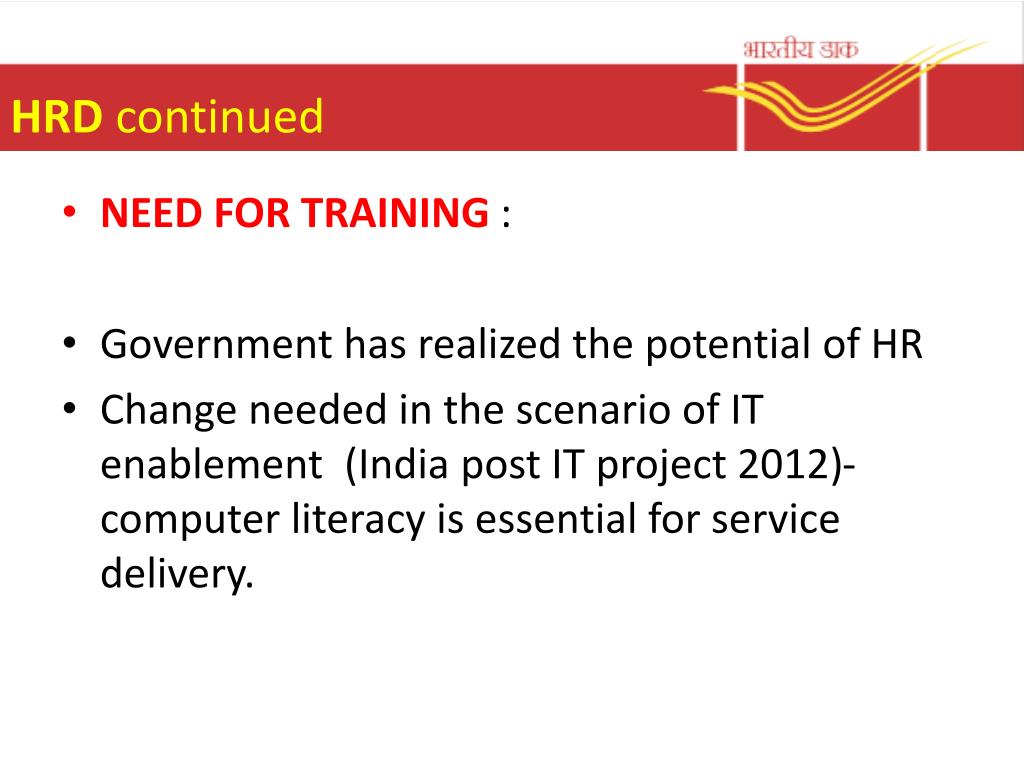 भारतीय डाक

HRD continued

• NEED FOR TRAINING :

• Government has realized the potential of HR
• Change needed in the scenario of IT enablement (India post IT project 2012)- computer literacy is essential for service delivery.